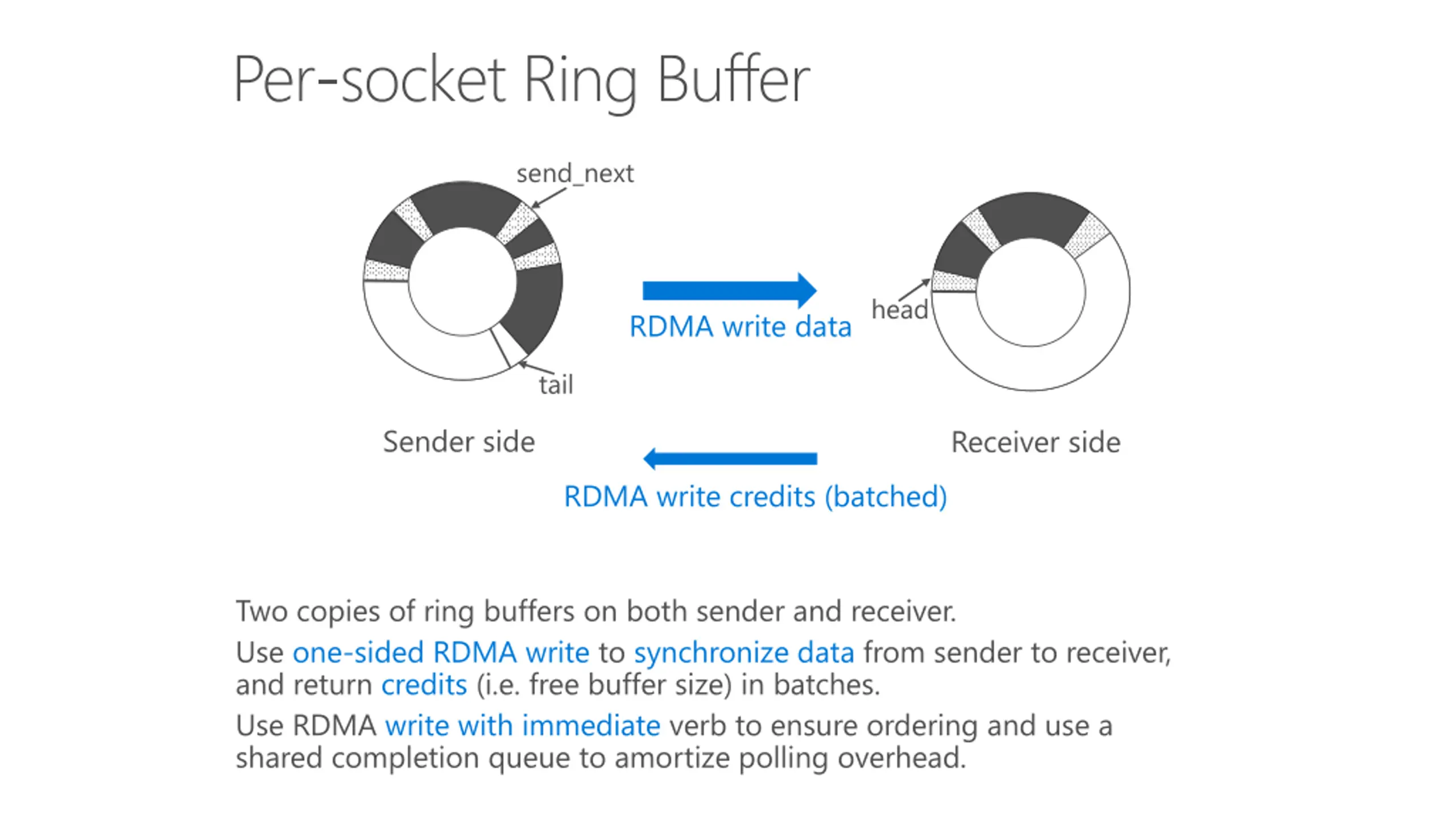 Per-socket Ring Buffer

send_next

tail

Sender side

RDMA write data

head

Receiver side

RDMA write credits (batched)

Two copies of ring buffers on both sender and receiver.

Use one-sided RDMA write to synchronize data from sender to receiver, and return credits (i.e. free buffer size) in batches.

Use RDMA write with immediate verb to ensure ordering and use a shared completion queue to amortize polling overhead.